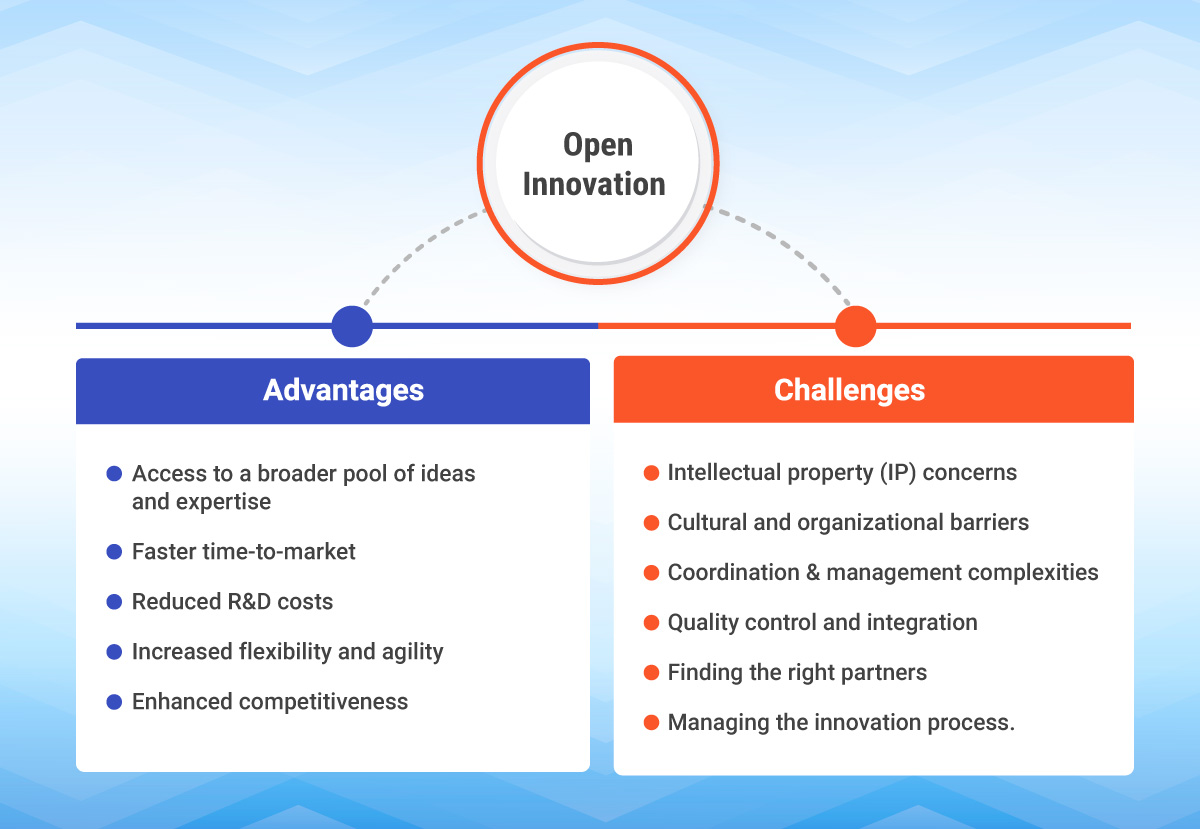 Open Innovation

Advantages

- Access to a broader pool of ideas and expertise
- Faster time-to-market
- Reduced R&D costs
- Increased flexibility and agility
- Enhanced competitiveness

Challenges

- Intellectual property (IP) concerns
- Cultural and organizational barriers
- Coordination & management complexities
- Quality control and integration
- Finding the right partners
- Managing the innovation process.